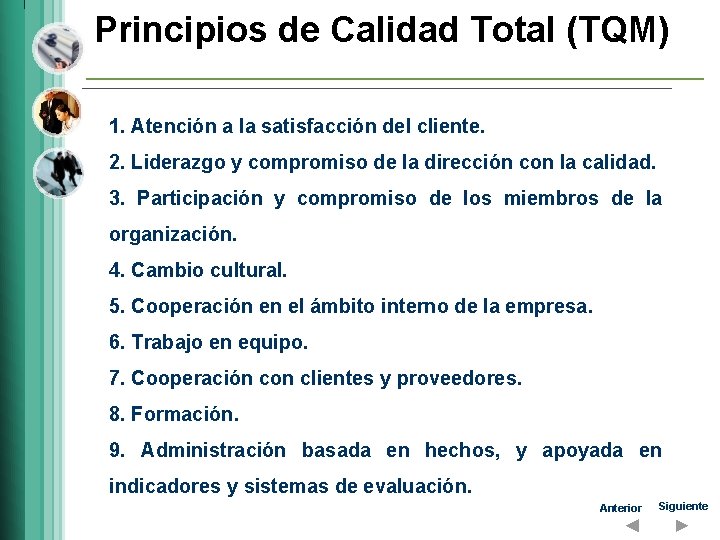 Principios de Calidad Total (TQM)

1. Atención a la satisfacción del cliente.
2. Liderazgo y compromiso de la dirección con la calidad.
3. Participación y compromiso de los miembros de la organización.
4. Cambio cultural.
5. Cooperación en el ámbito interno de la empresa.
6. Trabajo en equipo.
7. Cooperación con clientes y proveedores.
8. Formación.
9. Administración basada en hechos, y apoyada en indicadores y sistemas de evaluación.

Anterior Siguiente